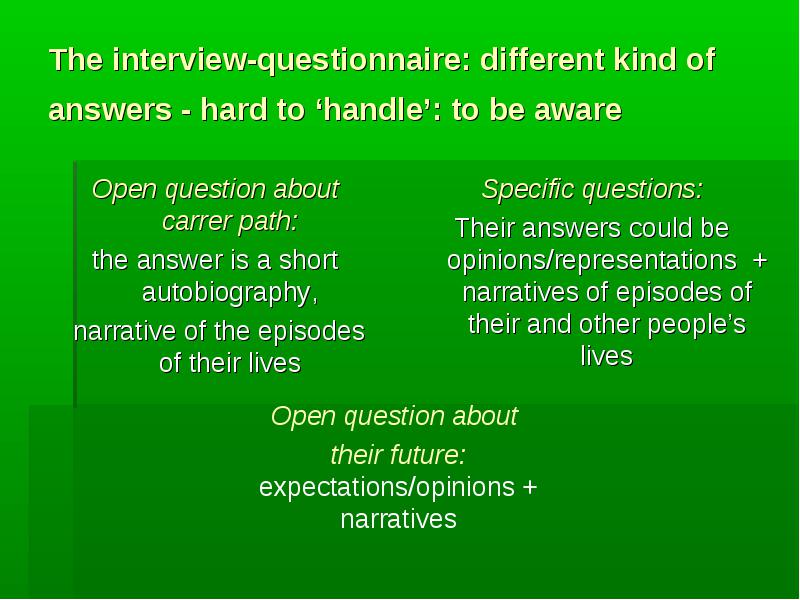 The interview-questionnaire: different kind of answers - hard to ‘handle’: to be aware

Open question about carrer path:
the answer is a short autobiography,
narrative of the episodes of their lives

Specific questions:
Their answers could be opinions/representations + narratives of episodes of their and other people’s lives

Open question about
their future:
expectations/opinions + narratives